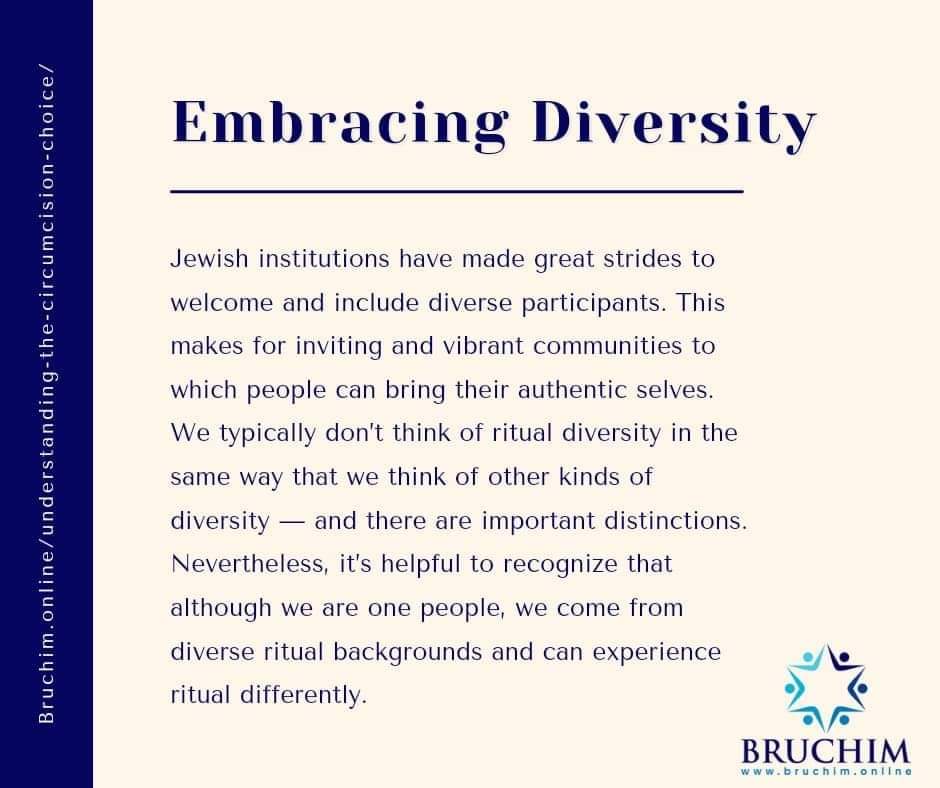 Bruchim.online/understanding-the-circumcision-choice/

Embracing Diversity

Jewish institutions have made great strides to welcome and include diverse participants. This makes for inviting and vibrant communities to which people can bring their authentic selves. We typically don't think of ritual diversity in the same way that we think of other kinds of diversity — and there are important distinctions. Nevertheless, it's helpful to recognize that although we are one people, we come from diverse ritual backgrounds and can experience ritual differently.

BRUCHIM
www.bruchim.online